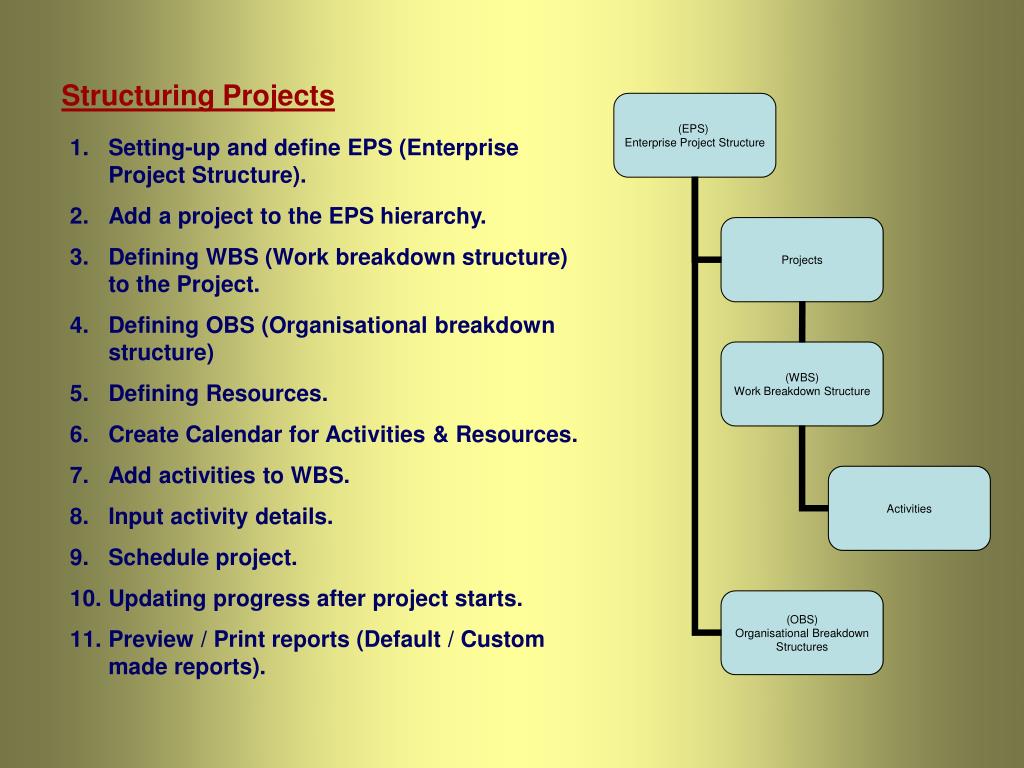 Structuring Projects

1. Setting-up and define EPS (Enterprise Project Structure).
2. Add a project to the EPS hierarchy.
3. Defining WBS (Work breakdown structure) to the Project.
4. Defining OBS (Organisational breakdown structure)
5. Defining Resources.
6. Create Calendar for Activities & Resources.
7. Add activities to WBS.
8. Input activity details.
9. Schedule project.
10. Updating progress after project starts.
11. Preview / Print reports (Default / Custom made reports).

(EPS)
Enterprise Project Structure

Projects

(WBS)
Work Breakdown Structure

Activities

(OBS)
Organisational Breakdown Structures